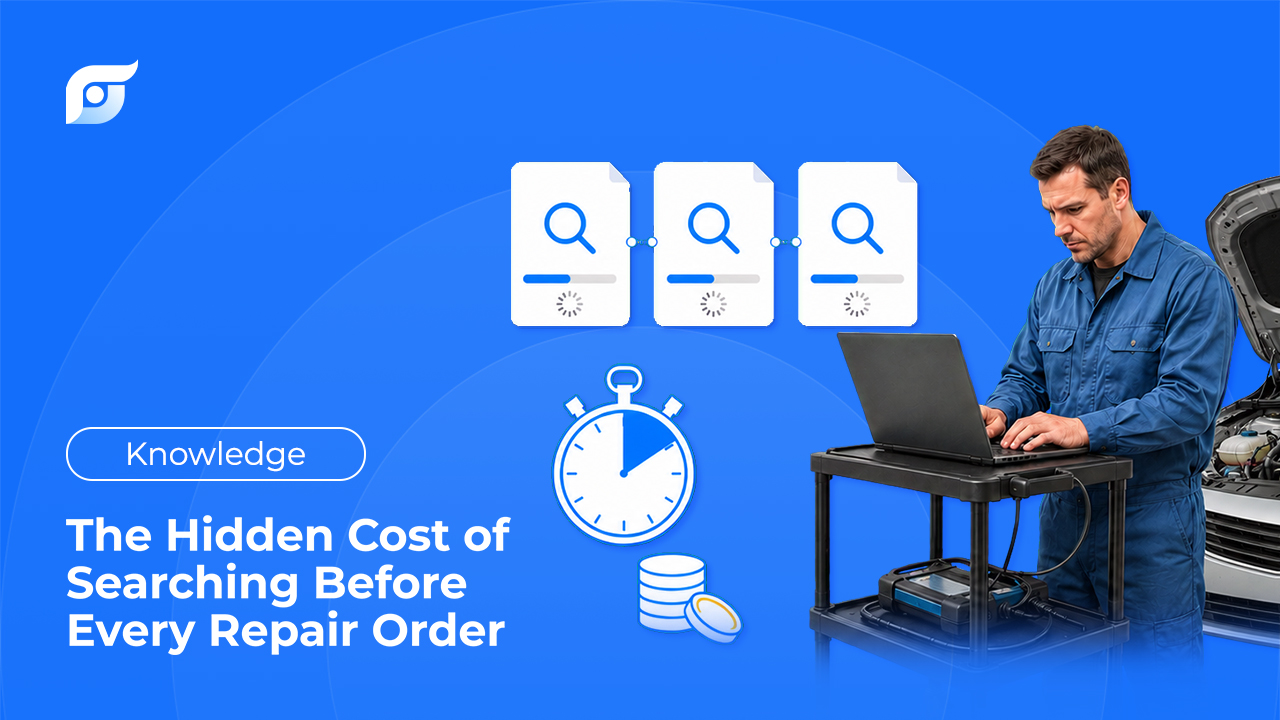 Knowledge

The Hidden Cost of Searching Before Every Repair Order